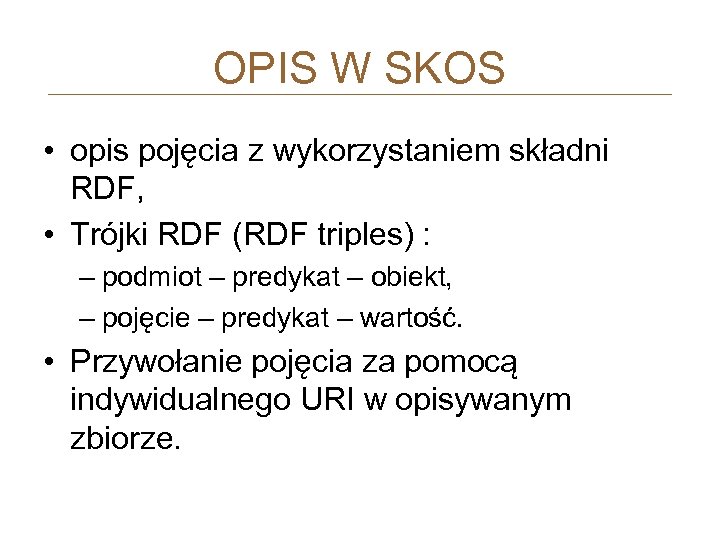 OPIS W SKOS

• opis pojęcia z wykorzystaniem składni RDF,
• Trójki RDF (RDF triples) :
  – podmiot – predykat – obiekt,
  – pojęcie – predykat – wartość.
• Przywołanie pojęcia za pomocą indywidualnego URI w opisywanym zbiorze.